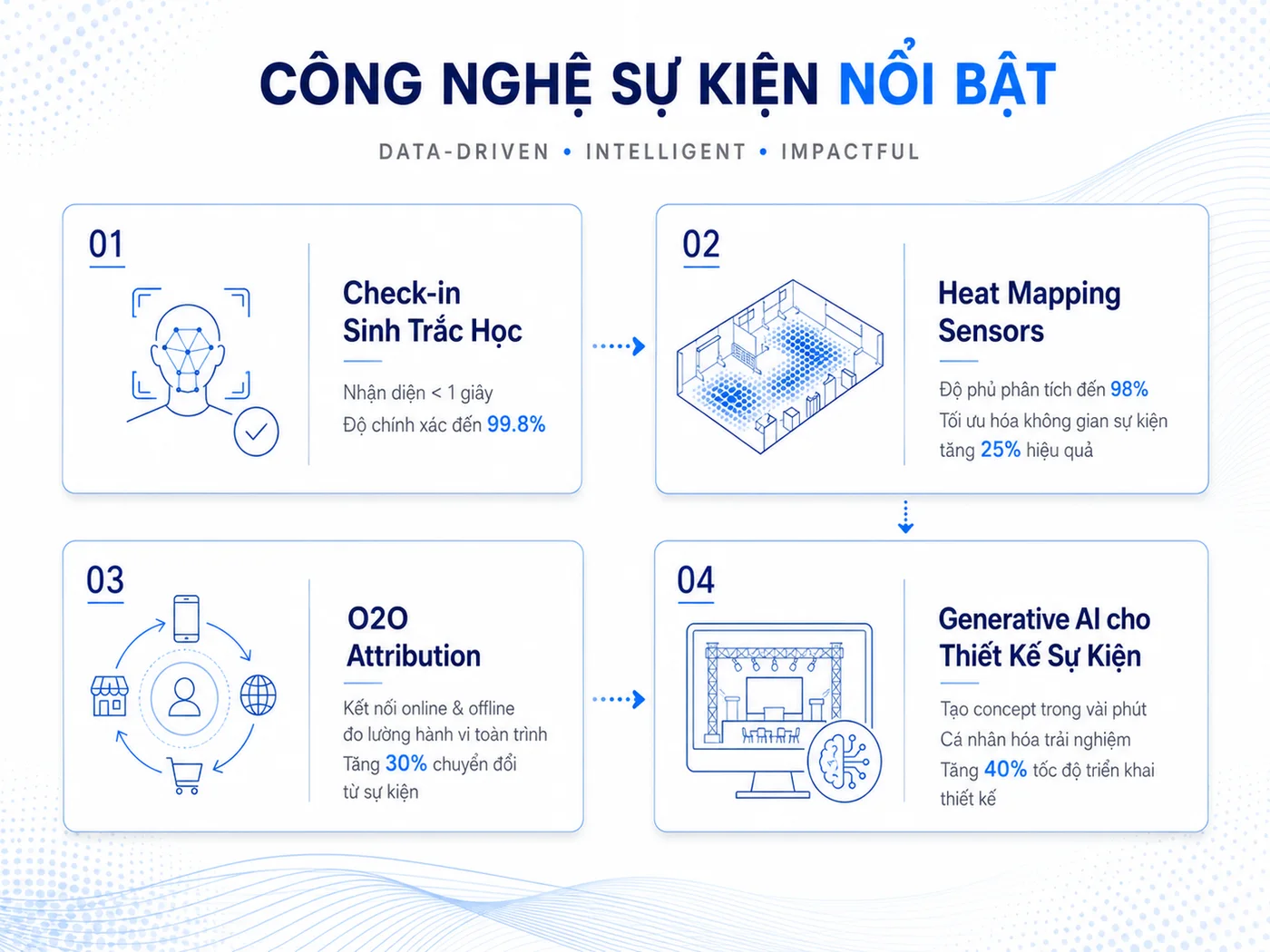 CÔNG NGHỆ SỰ KIỆN NỔI BẬT

DATA-DRIVEN • INTELLIGENT • IMPACTFUL

01

Check-in
Sinh Trắc Học

Nhận diện < 1 giây
Độ chính xác đến 99.8%

02

Heat Mapping
Sensors

Độ phủ phân tích đến 98%
Tối ưu hóa không gian sự kiện tăng 25% hiệu quả

03

O2O
Attribution

Kết nối online & offline
đo lường hành vi toàn trình
Tăng 30% chuyển đổi từ sự kiện

04

Generative AI cho
Thiết Kế Sự Kiện

Tạo concept trong vài phút
Cá nhân hóa trải nghiệm
Tăng 40% tốc độ triển khai thiết kế